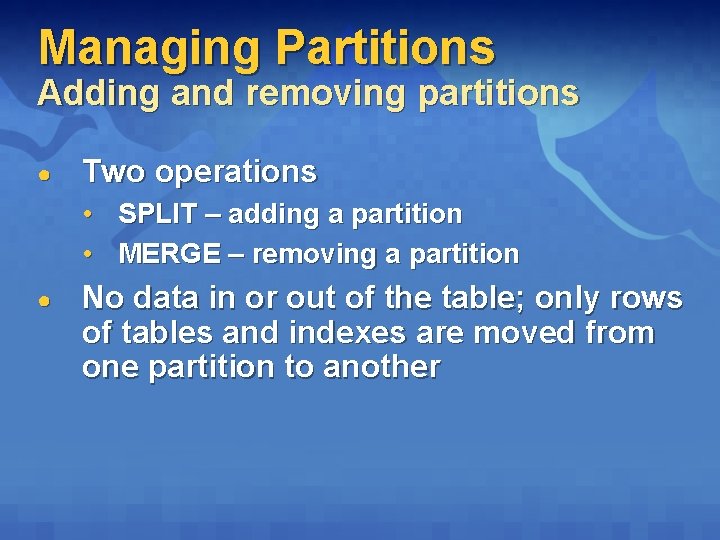 Managing Partitions
Adding and removing partitions

• Two operations
• SPLIT – adding a partition
• MERGE – removing a partition
• No data in or out of the table; only rows of tables and indexes are moved from one partition to another